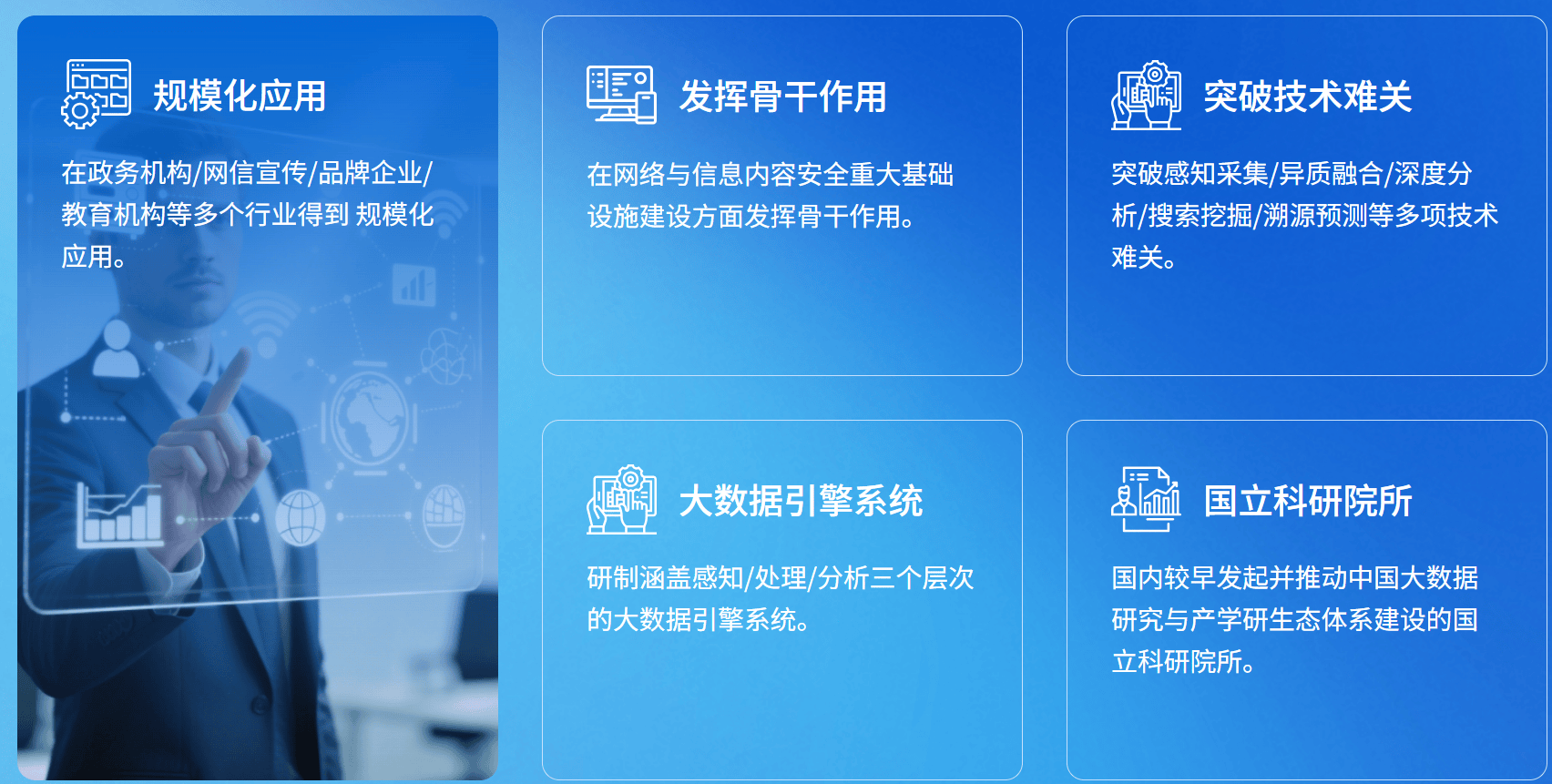 规模化应用

在政务机构/网信宣传/品牌企业/教育机构等多个行业得到 规模化应用。

发挥骨干作用

在网络与信息内容安全重大基础设施建设方面发挥骨干作用。

突破技术难关

突破感知采集/异质融合/深度分析/搜索挖掘/溯源预测等多项技术难关。

大数据引擎系统

研制涵盖感知/处理/分析三个层次的大数据引擎系统。

国立科研院所

国内较早发起并推动中国大数据研究与产学研生态体系建设的国立科研院所。